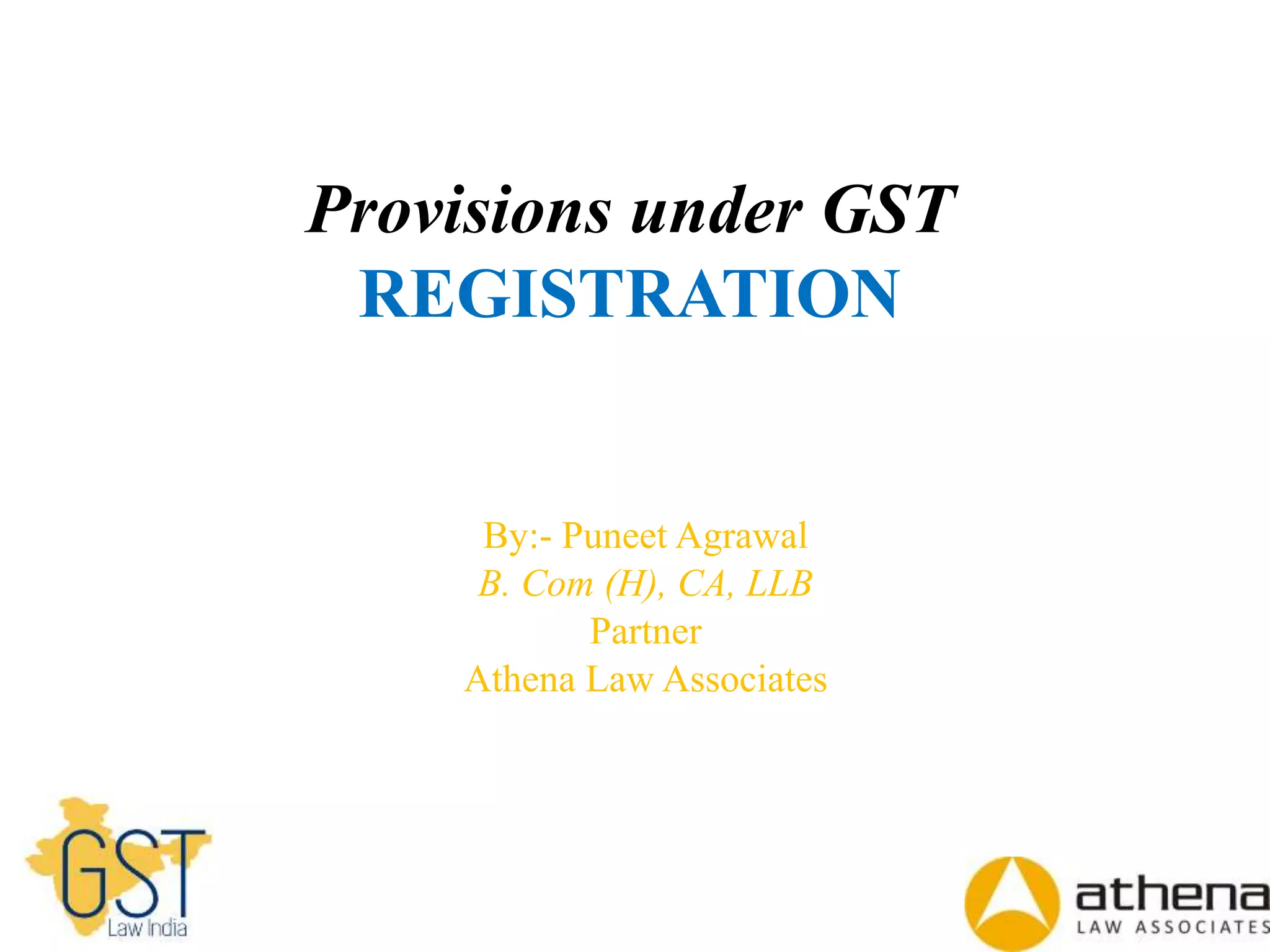 Provisions under GST
REGISTRATION

By:- Puneet Agrawal
B. Com (H), CA, LLB
Partner
Athena Law Associates

GST
Law India

athena
LAW ASSOCIATES